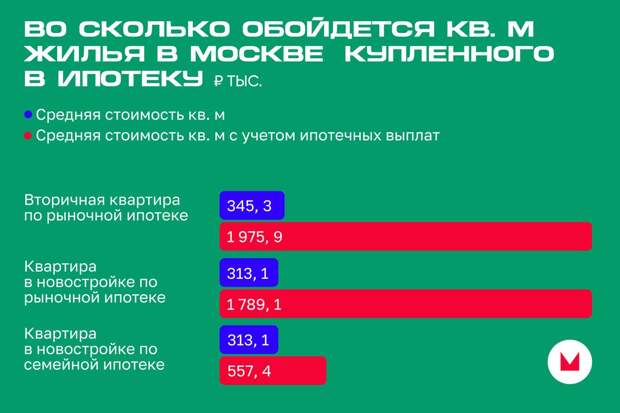 ВО СКОЛЬКО ОБОЙДЕТСЯ КВ. М ЖИЛЬЯ В МОСКВЕ КУПЛЕННОГО В ИПОТЕКУ ₽ ТЫС.

Средняя стоимость кв. м

Средняя стоимость кв. м с учетом ипотечных выплат

Вторичная квартира по рыночной ипотеке

345, 3

1 975, 9

Квартира в новостройке по рыночной ипотеке

313, 1

1 789, 1

Квартира в новостройке по семейной ипотеке

313, 1

557, 4